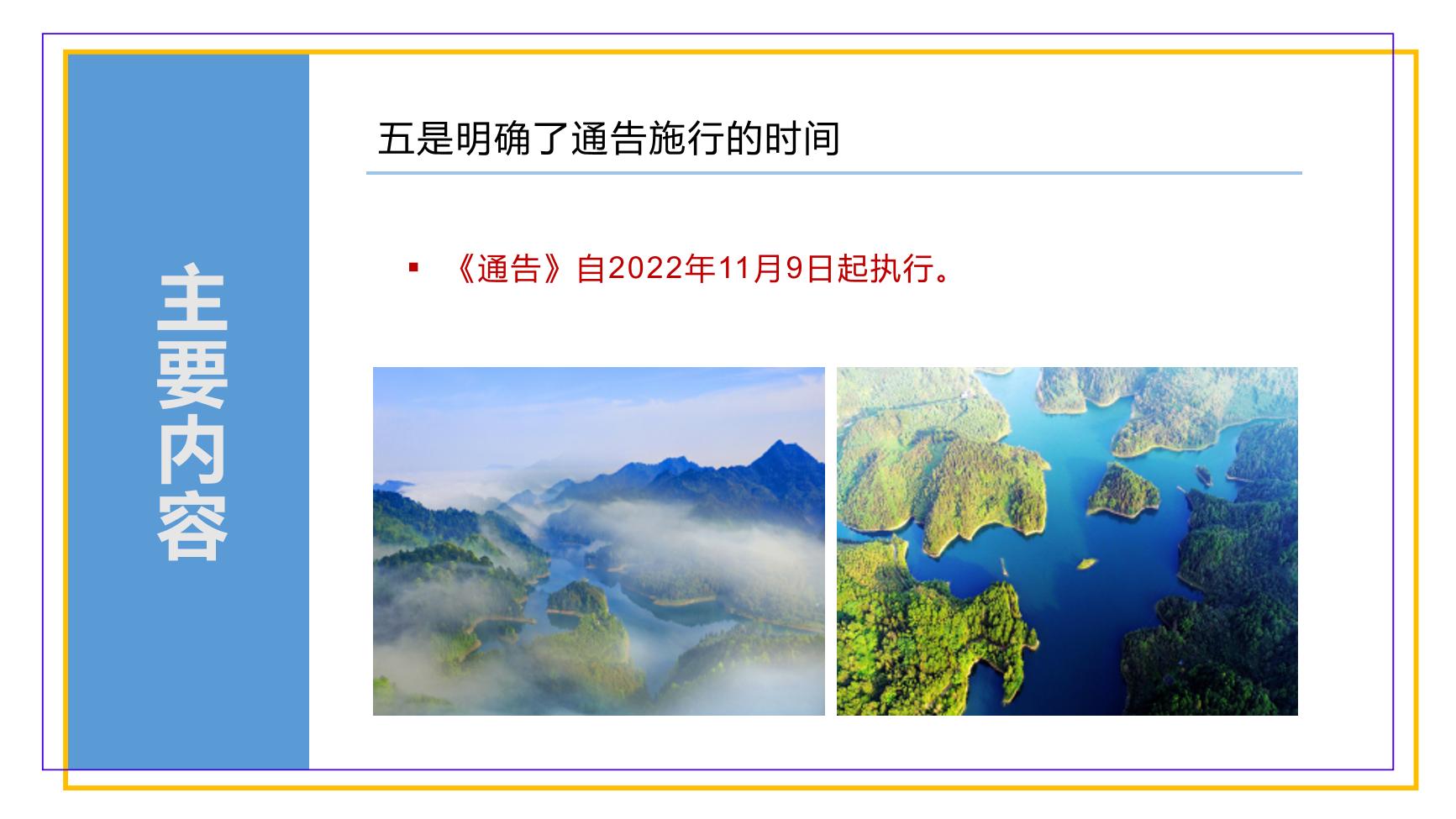 主要内容

五是明确了通告施行的时间

▪ 《通告》自2022年11月9日起执行。